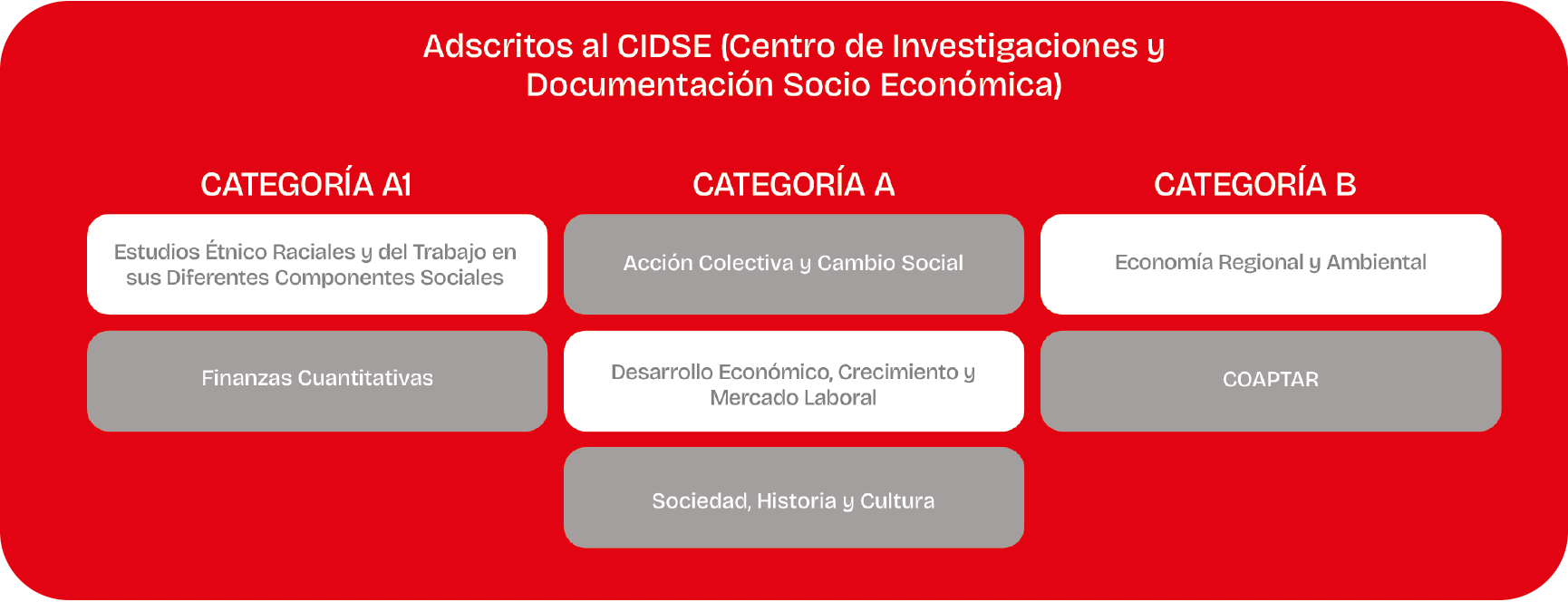 Adscritos al CIDSE (Centro de Investigaciones y Documentación Socio Económica)

CATEGORÍA A1

Estudios Étnico Raciales y del Trabajo en sus Diferentes Componentes Sociales

Finanzas Cuantitativas

CATEGORÍA A

Acción Colectiva y Cambio Social

Desarrollo Económico, Crecimiento y Mercado Laboral

Sociedad, Historia y Cultura

CATEGORÍA B

Economía Regional y Ambiental

COAPTAR